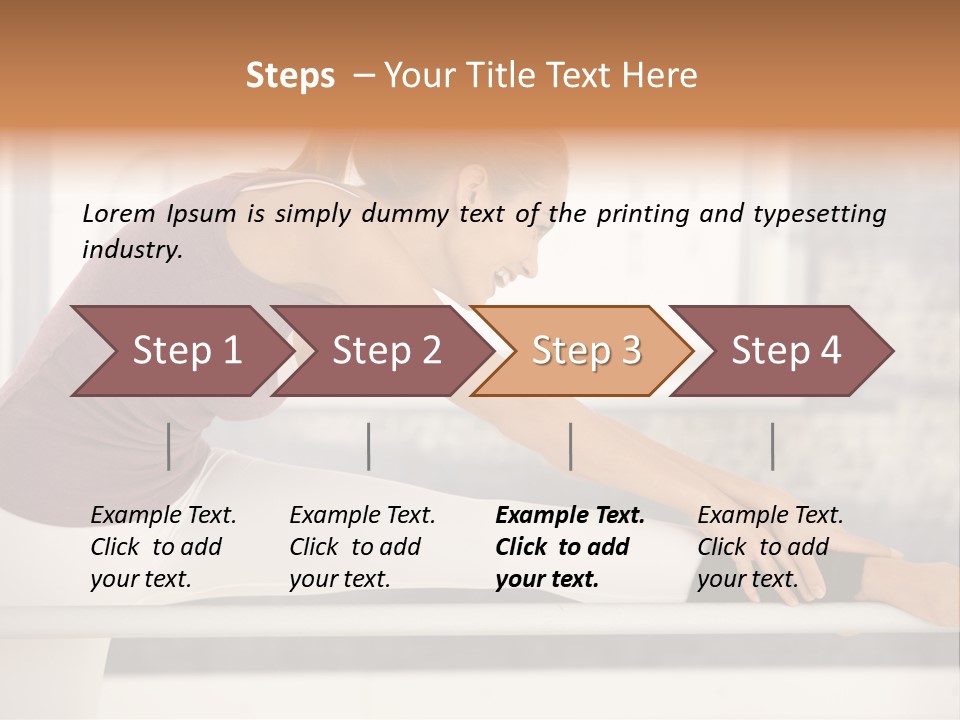 Steps – Your Title Text Here

Lorem Ipsum is simply dummy text of the printing and typesetting industry.

Step 1

Step 2

Step 3

Step 4

Example Text. Click to add your text.

Example Text. Click to add your text.

Example Text. Click to add your text.

Example Text. Click to add your text.